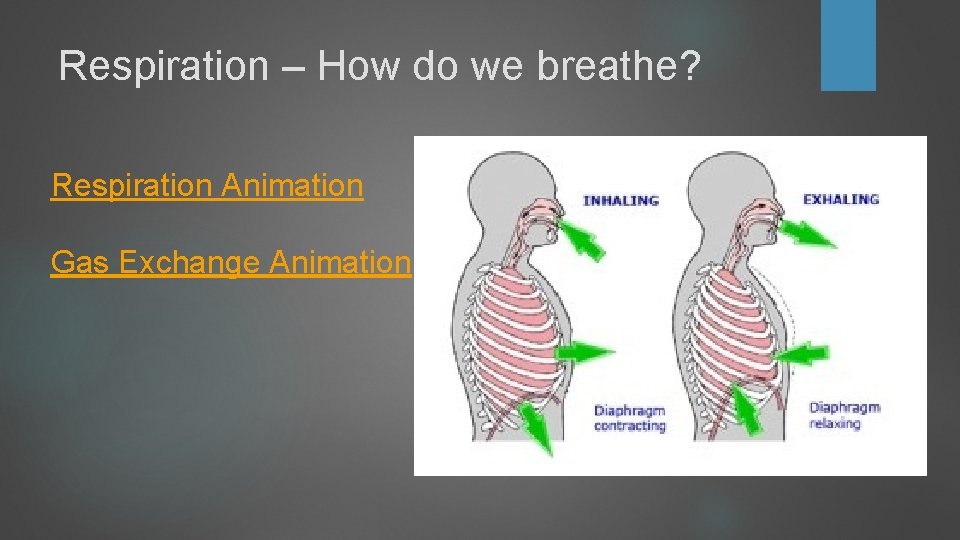 Respiration – How do we breathe?

Respiration Animation

Gas Exchange Animation

INHALING

EXHALING

Diaphragm contracting

Diaphragm relaxing